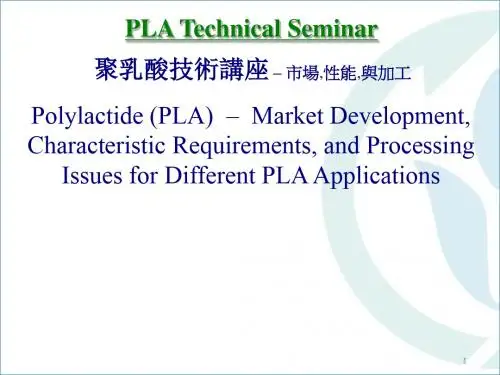 PLA Technical Seminar

聚乳酸技術講座 – 市場,性能,與加工

Polylactide (PLA) – Market Development, Characteristic Requirements, and Processing Issues for Different PLA Applications

1